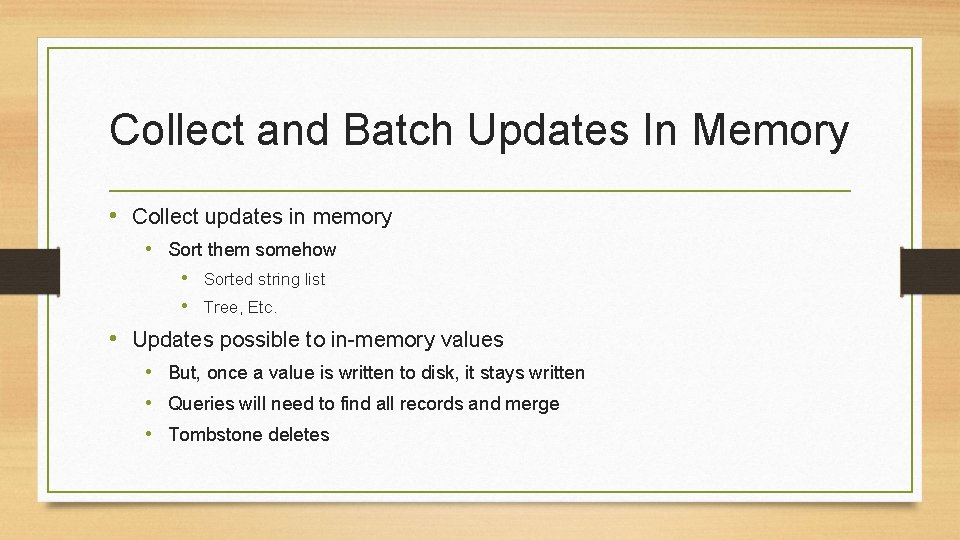 Collect and Batch Updates In Memory

• Collect updates in memory
  • Sort them somehow
    • Sorted string list
    • Tree, Etc.
• Updates possible to in-memory values
  • But, once a value is written to disk, it stays written
  • Queries will need to find all records and merge
  • Tombstone deletes